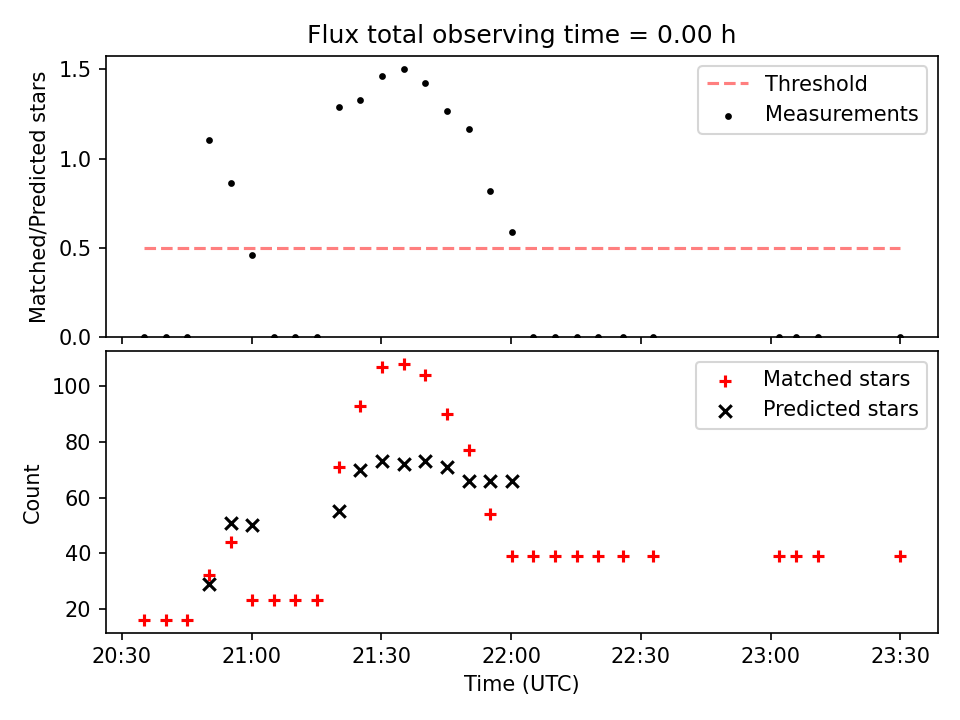 Flux total observing time = 0.00 h

Matched/Predicted stars

1.5
1.0
0.5
0.0

Threshold
Measurements

Count

100
80
60
40
20

Matched stars
Predicted stars

20:30
21:00
21:30
22:00
22:30
23:00
23:30

Time (UTC)